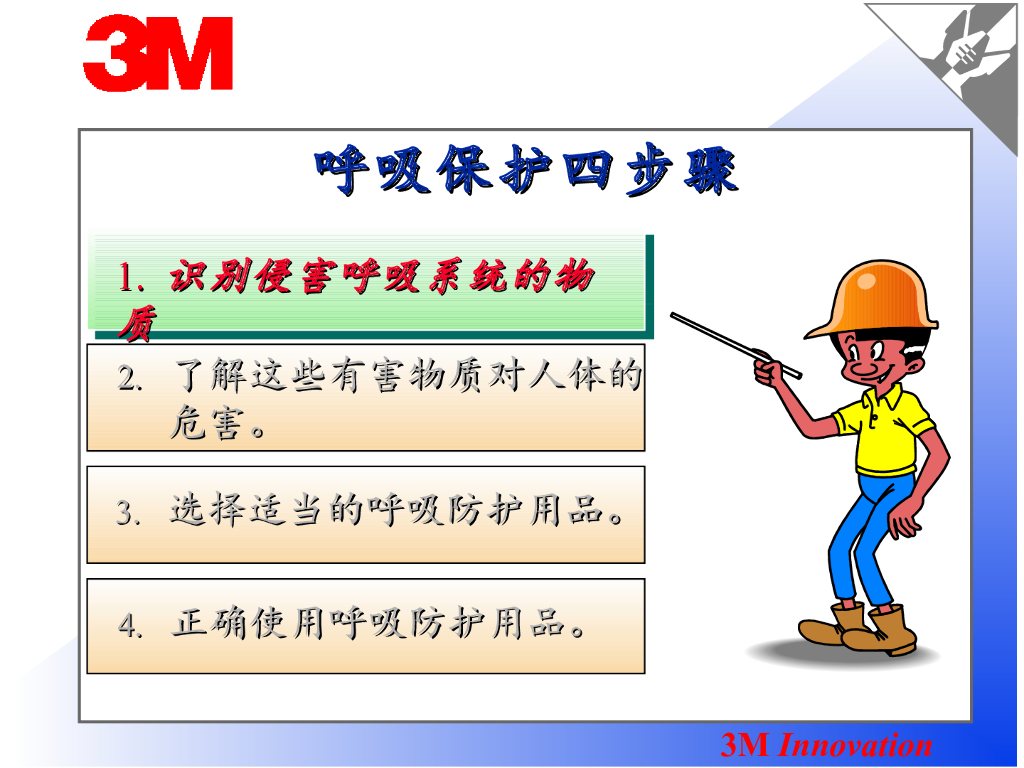 3M

呼吸保护四步骤

1. 识别侵害呼吸系统的物质

2. 了解这些有害物质对人体的危害。

3. 选择适当的呼吸防护用品。

4. 正确使用呼吸防护用品。

3M Innovation